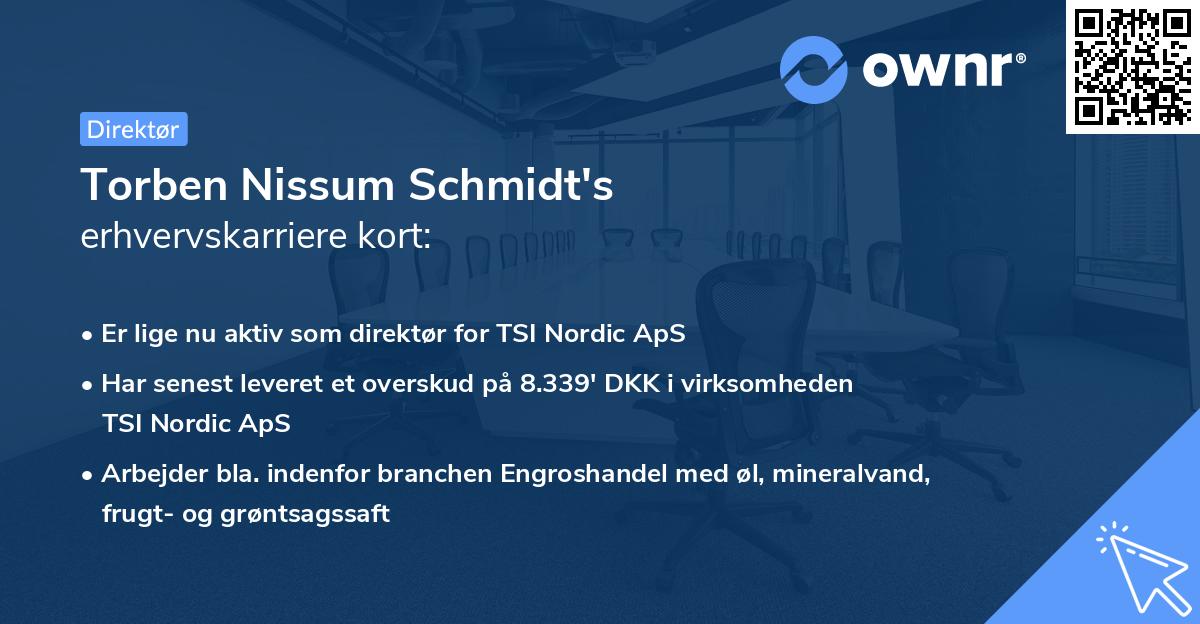 ownr®

Direktør

Torben Nissum Schmidt's
erhvervskarriere kort:

• Er lige nu aktiv som direktør for TSI Nordic ApS
• Har senest leveret et overskud på 8.339' DKK i virksomheden TSI Nordic ApS
• Arbejder bla. indenfor branchen Engroshandel med øl, mineralvand, frugt- og grøntsagssaft